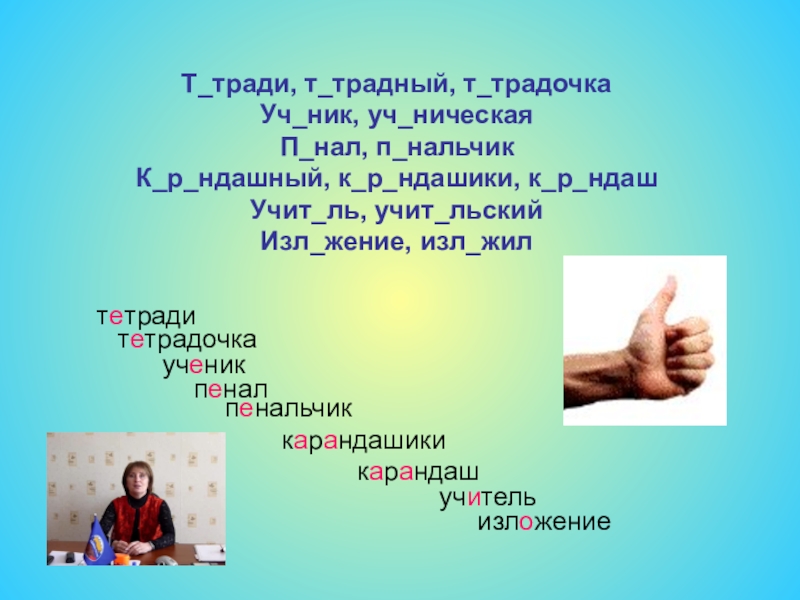 Т_тради, т_традный, т_традочка
Уч_ник, уч_ническая
П_нал, п_нальчик
К_р_ндашный, к_р_ндашики, к_р_ндаш
Учит_ль, учит_льский
Изл_жение, изл_жил

тетради
тетрадочка
ученик
пенал
пенальчик
карандашики
карандаш
учитель
изложение